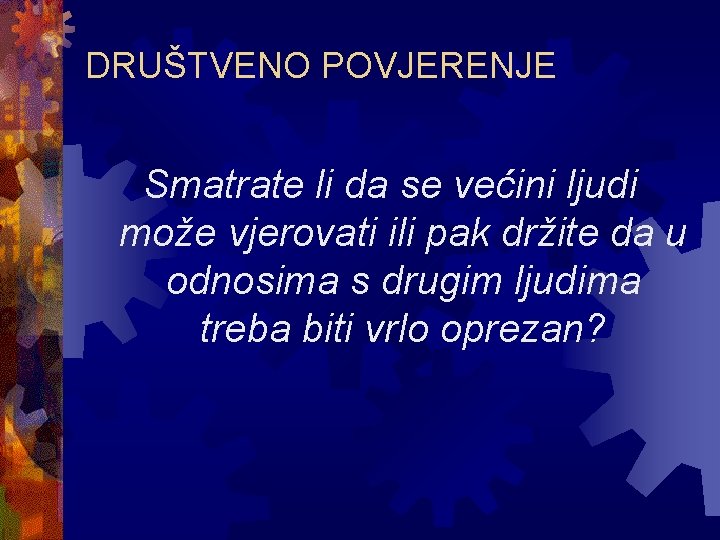 DRUŠTVENO POVJERENJE

Smatrate li da se većini ljudi može vjerovati ili pak držite da u odnosima s drugim ljudima treba biti vrlo oprezan?